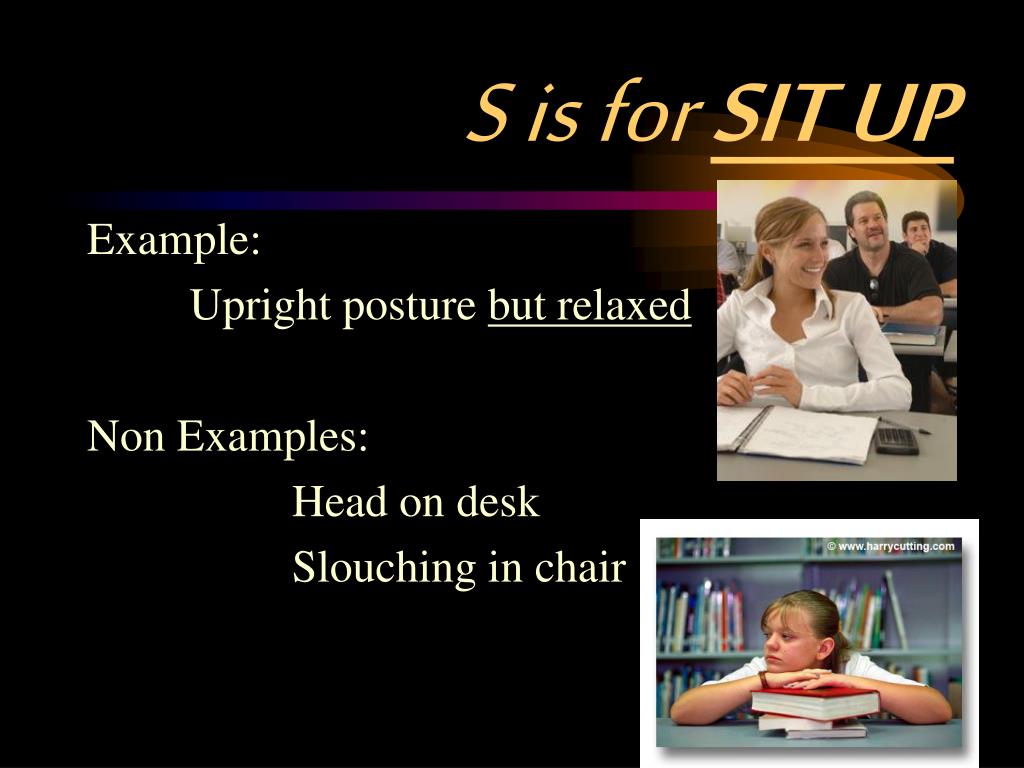 S is for SIT UP

Example:

Upright posture but relaxed

Non Examples:

Head on desk

Slouching in chair

© www.harrycutting.com